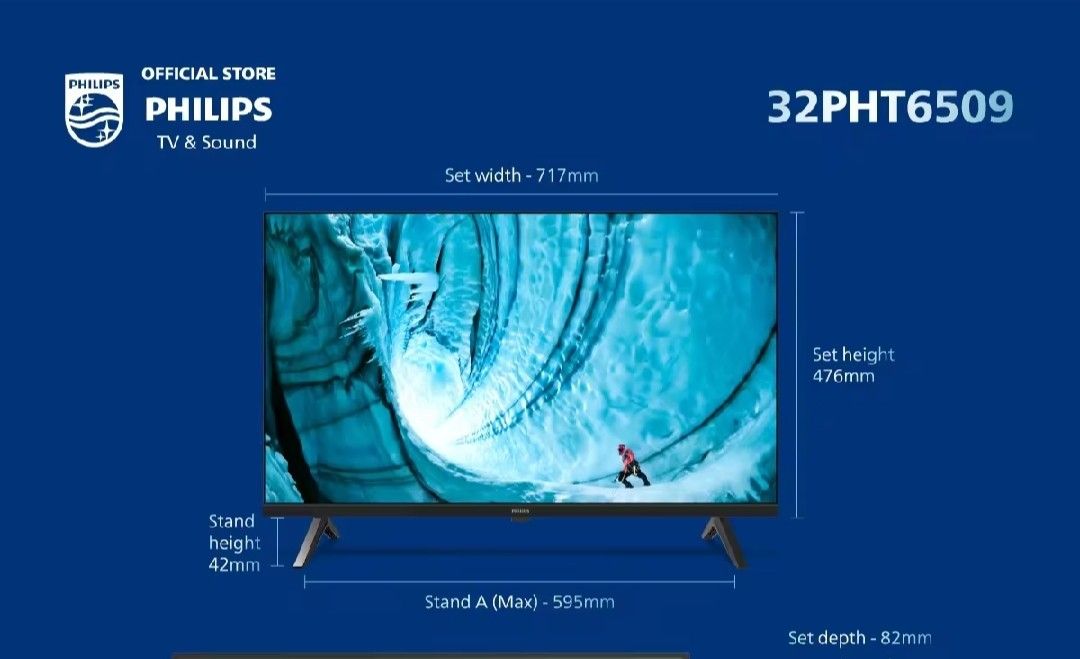 PHILIPS

OFFICIAL STORE
PHILIPS
TV & Sound

32PHT6509

Set width - 717mm

Set height
476mm

PHILIPS

Stand
height
42mm

Stand A (Max) - 595mm

Set depth - 82mm